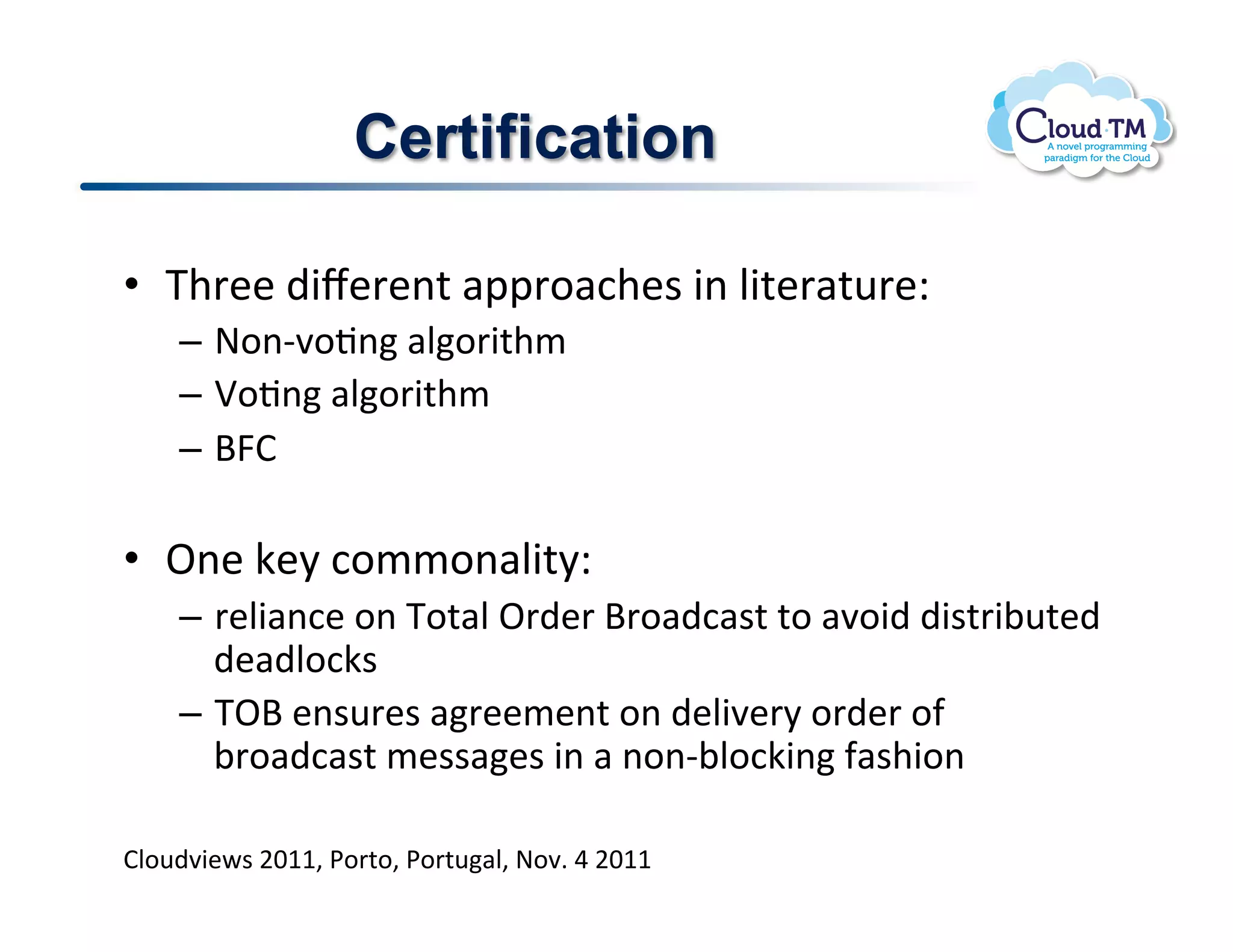 Certification

Cloud·TM
A novel programming paradigm for the Cloud

• Three different approaches in literature:
– Non-voting algorithm
– Voting algorithm
– BFC

• One key commonality:
– reliance on Total Order Broadcast to avoid distributed deadlocks
– TOB ensures agreement on delivery order of broadcast messages in a non-blocking fashion

Cloudviews 2011, Porto, Portugal, Nov. 4 2011